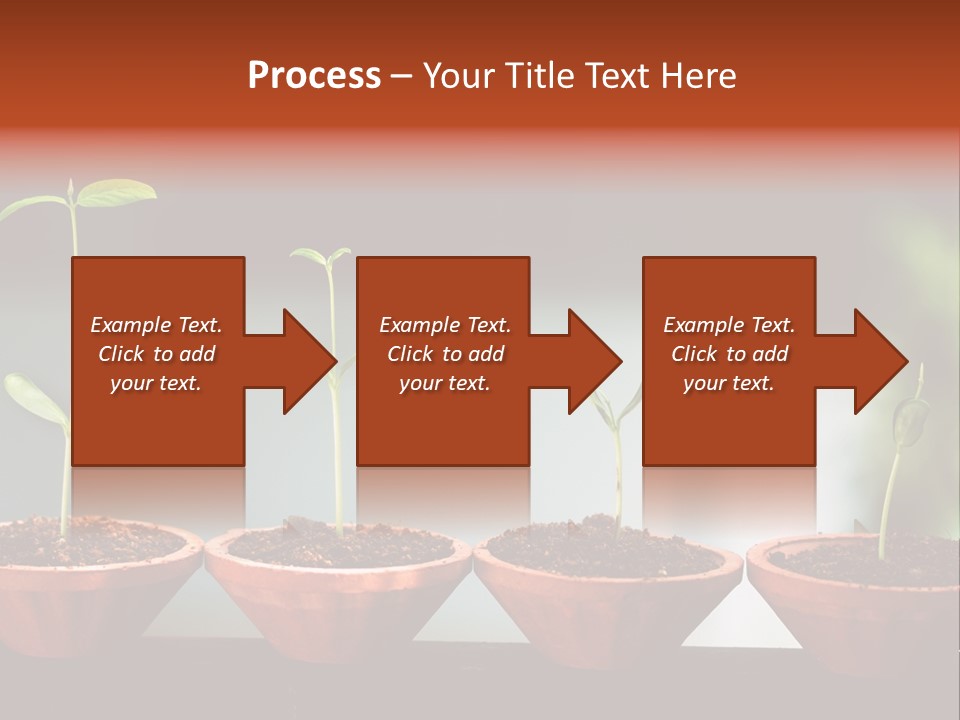 Process – Your Title Text Here

Example Text. Click to add your text.

Example Text. Click to add your text.

Example Text. Click to add your text.